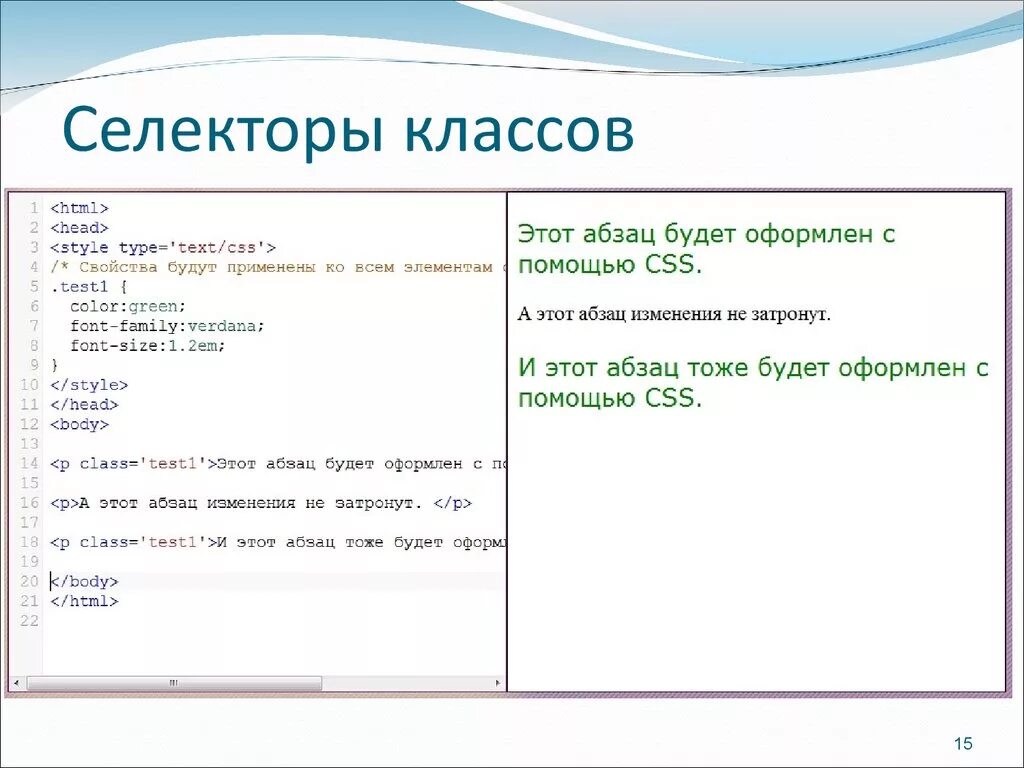 Селекторы классов

1 <html>
2 <head>
3 <style type='text/css'>
4 /* Свойства будут применены ко всем элементам с
5 .test1 {
6 color:green;
7 font-family:verdana;
8 font-size:1.2em;
9 }
10 </style>
11 </head>
12 <body>
13
14 <p class='test1'>Этот абзац будет оформлен с по
15
16 <p>А этот абзац изменения не затронут. </p>
17
18 <p class='test1'>И этот абзац тоже будет оформл
19
20 </body>
21 </html>
22

Этот абзац будет оформлен с помощью CSS.

А этот абзац изменения не затронут.

И этот абзац тоже будет оформлен с помощью CSS.

15